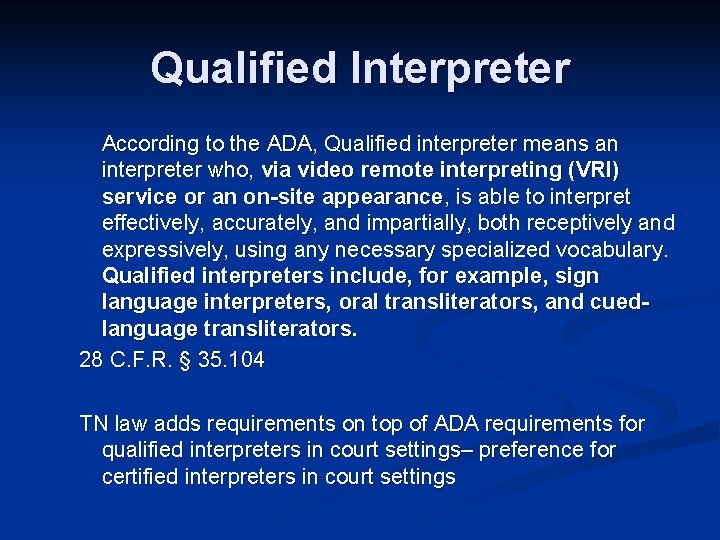 Qualified Interpreter

According to the ADA, Qualified interpreter means an interpreter who, via video remote interpreting (VRI) service or an on-site appearance, is able to interpret effectively, accurately, and impartially, both receptively and expressively, using any necessary specialized vocabulary. Qualified interpreters include, for example, sign language interpreters, oral transliterators, and cued-language transliterators.

28 C.F.R. § 35.104

TN law adds requirements on top of ADA requirements for qualified interpreters in court settings– preference for certified interpreters in court settings